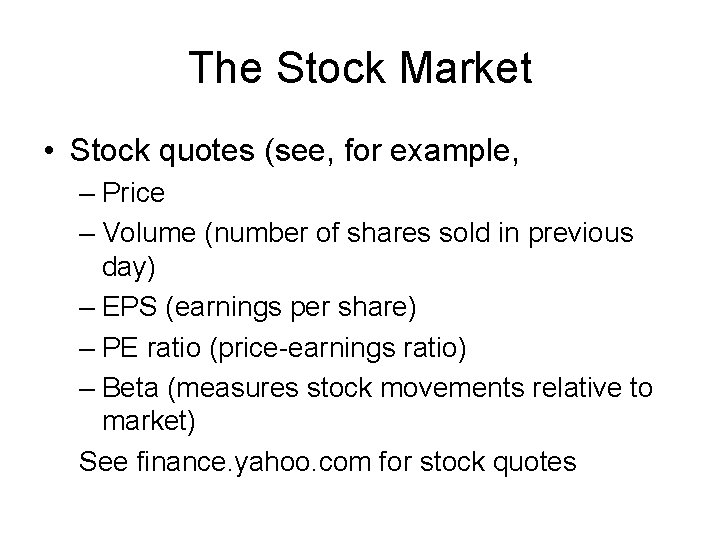 The Stock Market

• Stock quotes (see, for example,
– Price
– Volume (number of shares sold in previous day)
– EPS (earnings per share)
– PE ratio (price-earnings ratio)
– Beta (measures stock movements relative to market)

See finance.yahoo.com for stock quotes